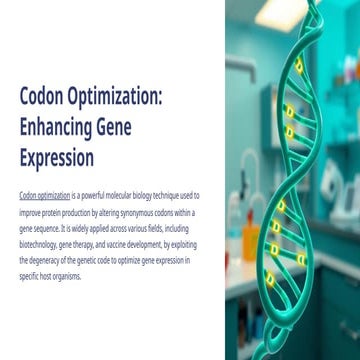 Codon Optimization: Enhancing Gene Expression

Codon optimization is a powerful molecular biology technique used to improve protein production by altering synonymous codons within a gene sequence. It is widely applied across various fields, including biotechnology, gene therapy, and vaccine development, by exploiting the degeneracy of the genetic code to optimize gene expression in specific host organisms.